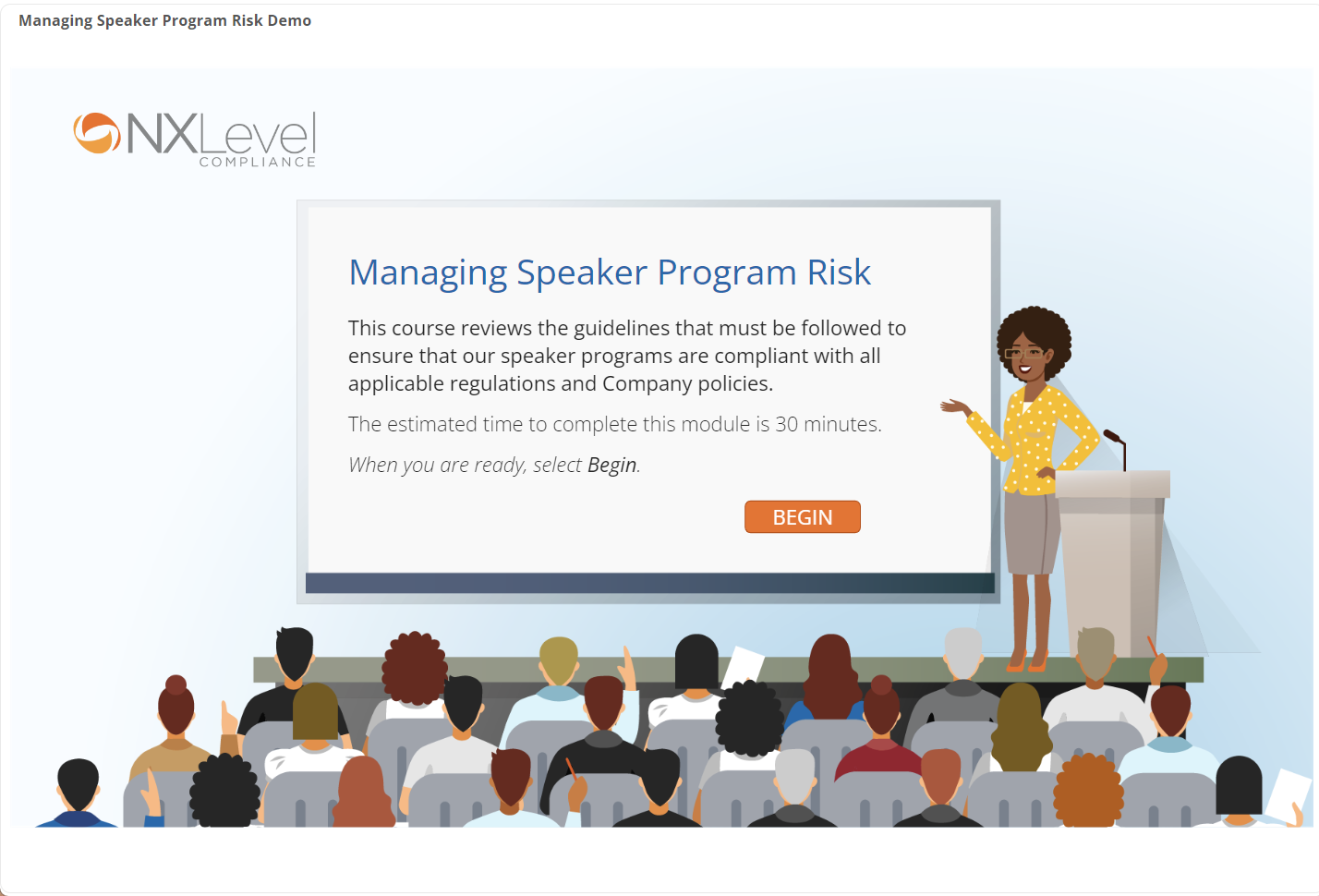 Managing Speaker Program Risk Demo

NXLevel
COMPLIANCE

Managing Speaker Program Risk

This course reviews the guidelines that must be followed to ensure that our speaker programs are compliant with all applicable regulations and Company policies.

The estimated time to complete this module is 30 minutes.

When you are ready, select Begin.

BEGIN